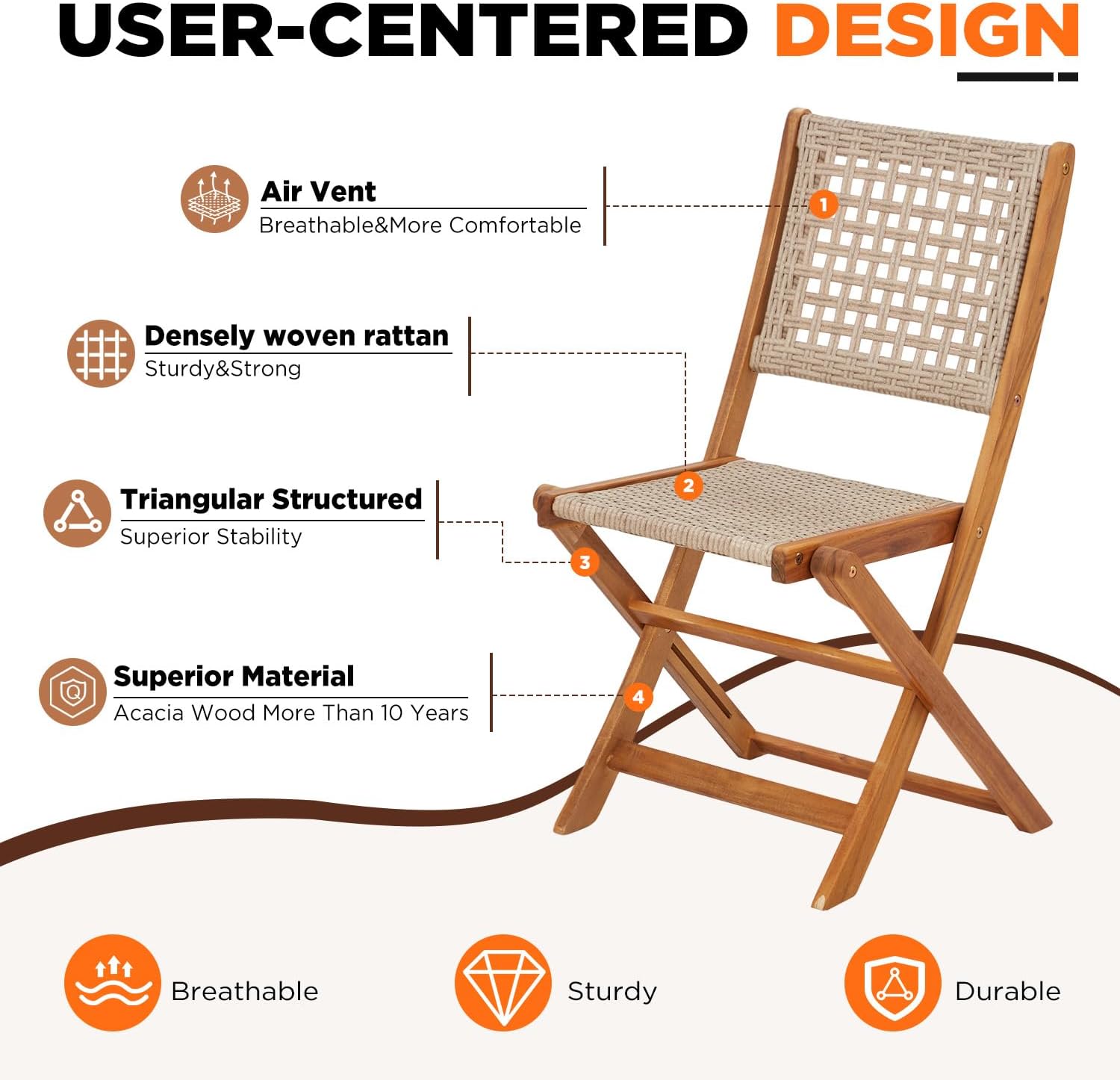 USER-CENTERED DESIGN

Air Vent
Breathable&More Comfortable

1

Densely woven rattan
Sturdy&Strong

2

Triangular Structured
Superior Stability

3

Superior Material
Acacia Wood More Than 10 Years

4

Breathable

Sturdy

Durable